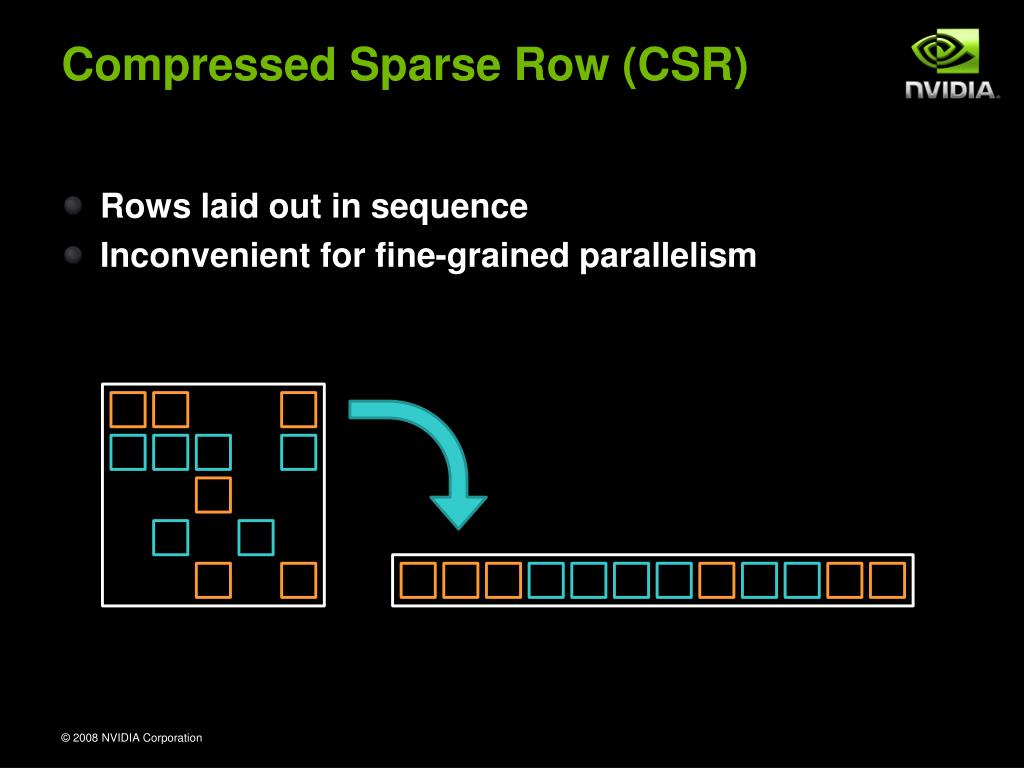 Compressed Sparse Row (CSR)

NVIDIA.

Rows laid out in sequence
Inconvenient for fine-grained parallelism

© 2008 NVIDIA Corporation